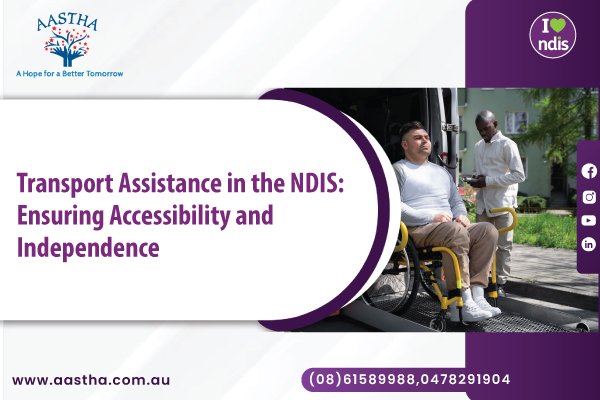 AASTHA
A Hope for a Better Tomorrow

I ndis

Transport Assistance in the NDIS: Ensuring Accessibility and Independence

www.aastha.com.au

(08)61589988,0478291904